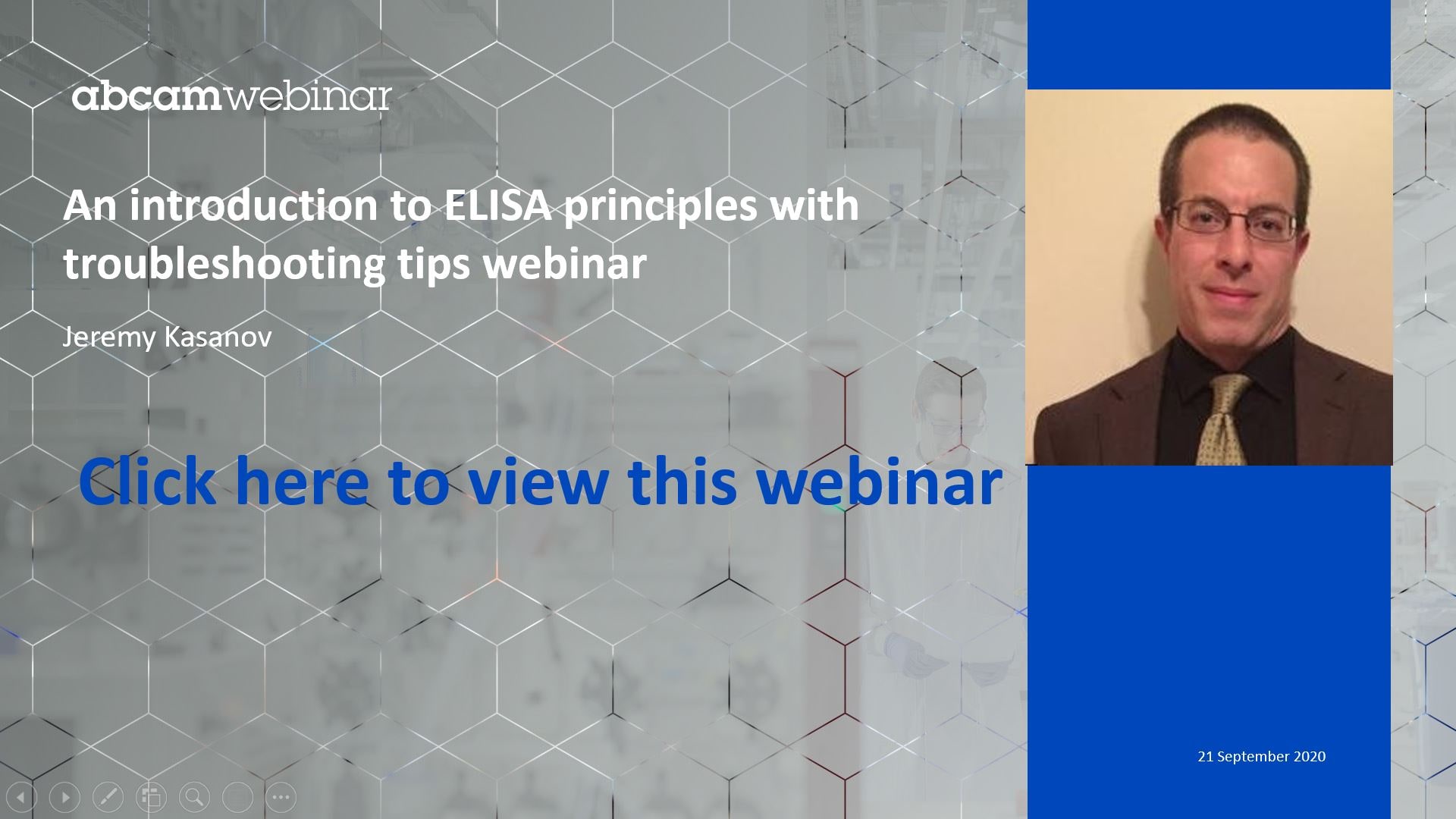 abcamwebinar

An introduction to ELISA principles with troubleshooting tips webinar

Jeremy Kasanov

Click here to view this webinar

21 September 2020